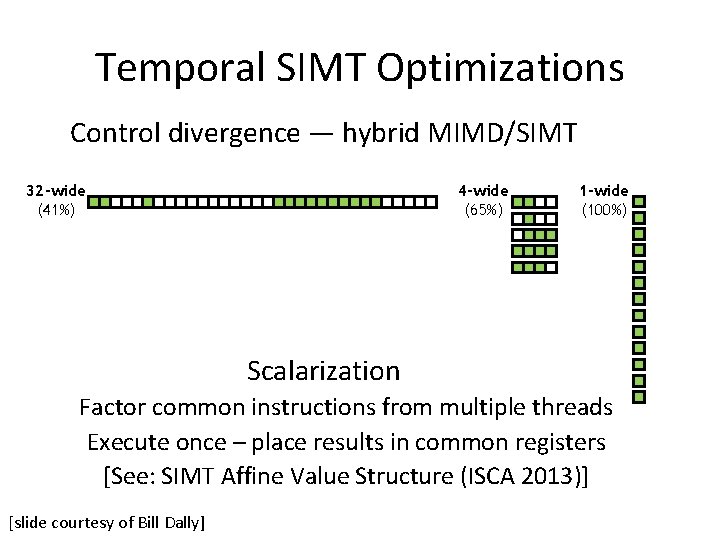 Temporal SIMT Optimizations

Control divergence — hybrid MIMD/SIMT

32-wide (41%)

4-wide (65%)

1-wide (100%)

Scalarization

Factor common instructions from multiple threads

Execute once – place results in common registers

[See: SIMT Affine Value Structure (ISCA 2013)]

[slide courtesy of Bill Dally]